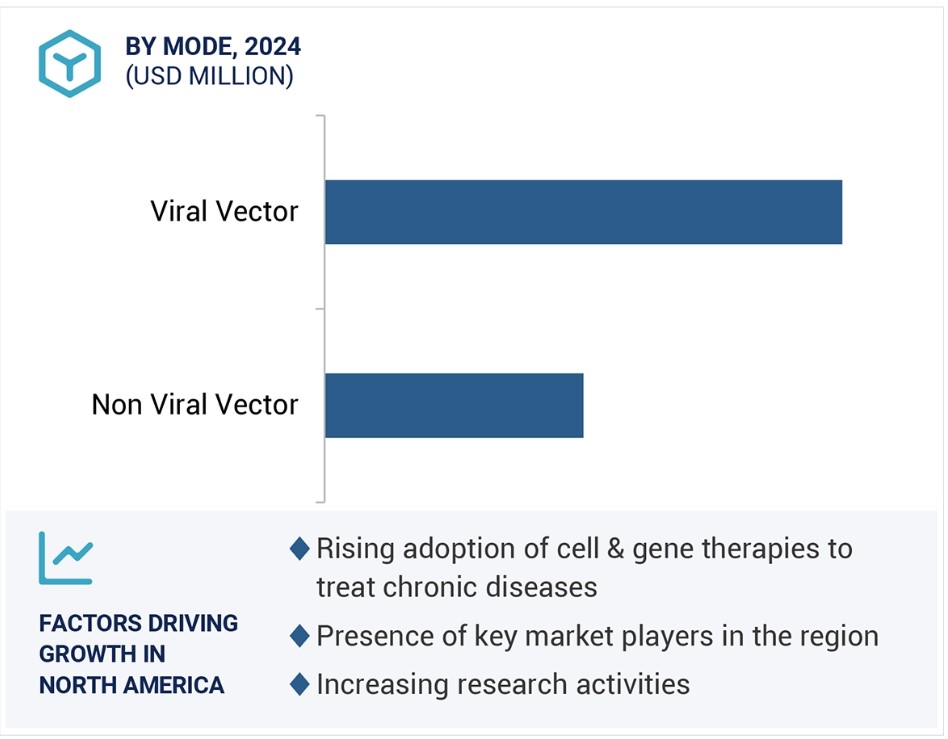 BY MODE, 2024
(USD MILLION)

Viral Vector

Non Viral Vector

FACTORS DRIVING GROWTH IN NORTH AMERICA

◆ Rising adoption of cell & gene therapies to treat chronic diseases

◆ Presence of key market players in the region

◆ Increasing research activities